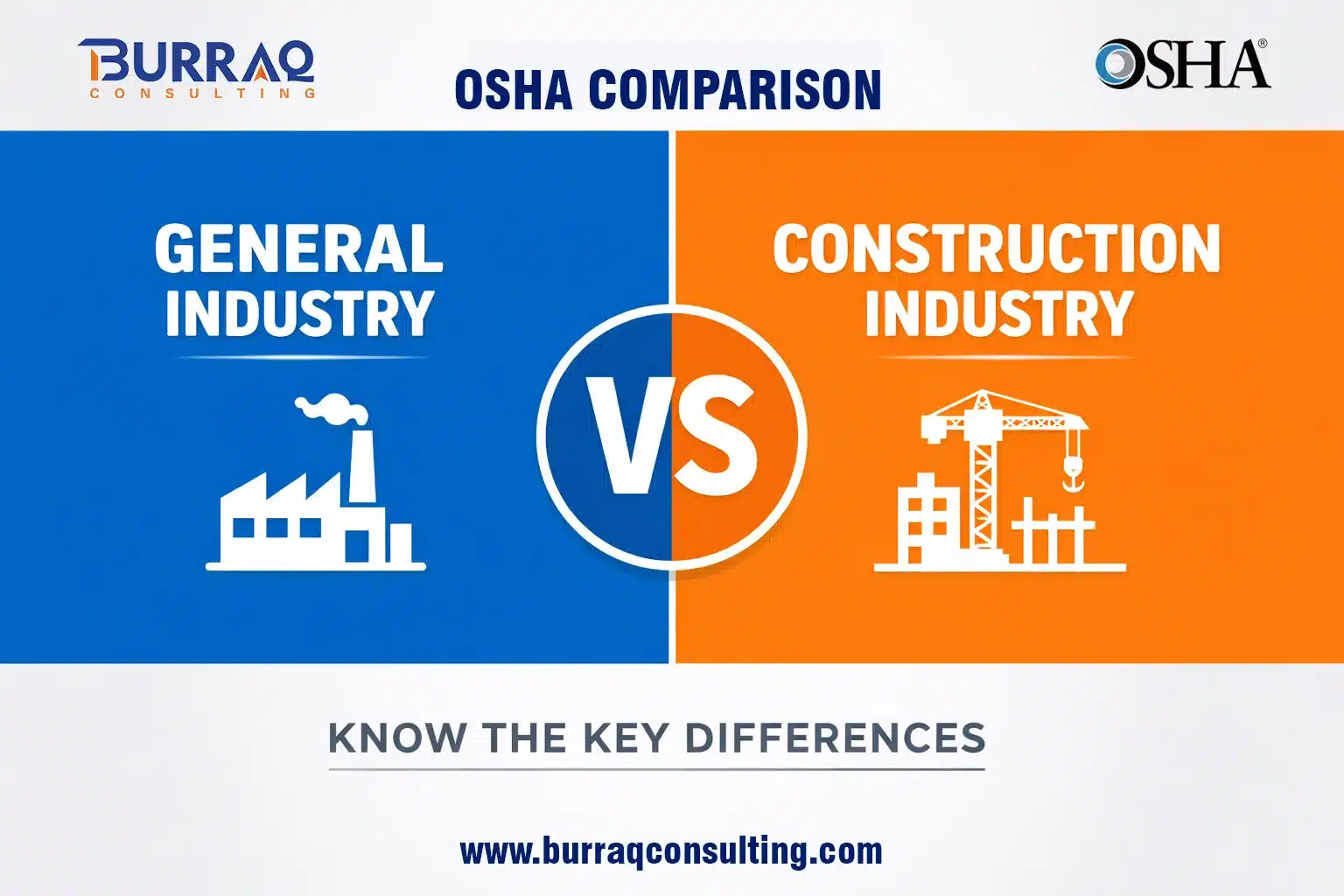 BURRAQ
CONSULTING

OSHA COMPARISON

OSHA®

GENERAL INDUSTRY

VS

CONSTRUCTION INDUSTRY

KNOW THE KEY DIFFERENCES

www.burraqconsulting.com